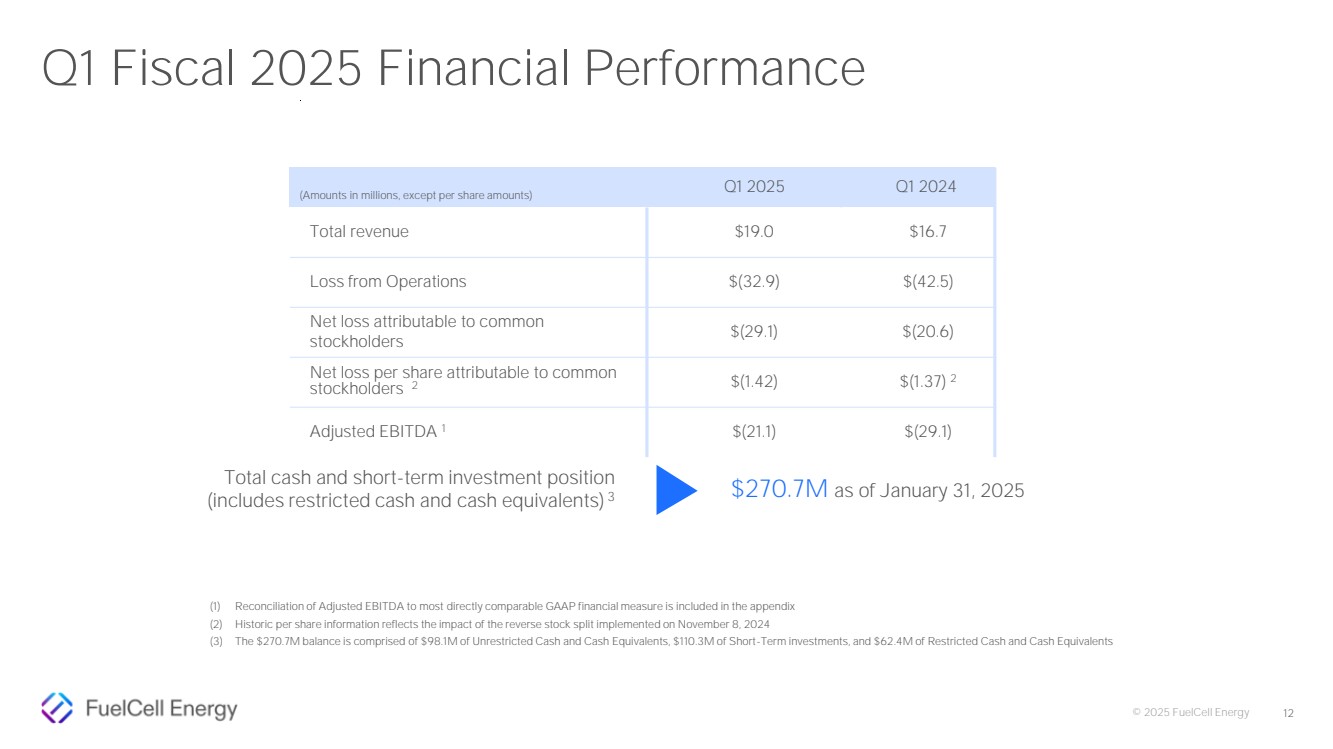 Q1 Fiscal 2025 Financial Performance

| (Amounts in millions, except per share amounts) | Q1 2025 | Q1 2024 |
|---|---|---|
| Total revenue | \$19.0 | \$16.7 |
| Loss from Operations | \$(32.9) | \$(42.5) |
| Net loss attributable to common stockholders | \$(29.1) | \$(20.6) |
| Net loss per share attributable to common stockholders $^2$ | \$(1.42) | \$(1.37) $^2$ |
| Adjusted EBITDA $^1$ | \$(21.1) | \$(29.1) |

Total cash and short-term investment position (includes restricted cash and cash equivalents) $^3$

\$270.7M as of January 31, 2025

(1) Reconciliation of Adjusted EBITDA to most directly comparable GAAP financial measure is included in the appendix
(2) Historic per share information reflects the impact of the reverse stock split implemented on November 8, 2024
(3) The \$270.7M balance is comprised of \$98.1M of Unrestricted Cash and Cash Equivalents, \$110.3M of Short-Term investments, and \$62.4M of Restricted Cash and Cash Equivalents

FuelCell Energy

© 2025 FuelCell Energy 12